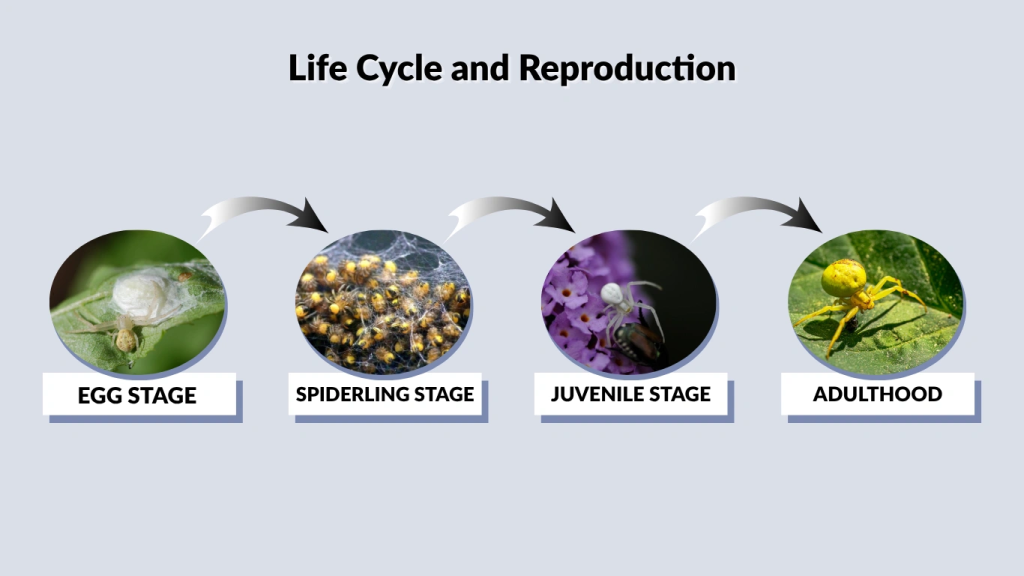 Life Cycle and Reproduction

EGG STAGE

SPIDERLING STAGE

JUVENILE STAGE

ADULTHOOD